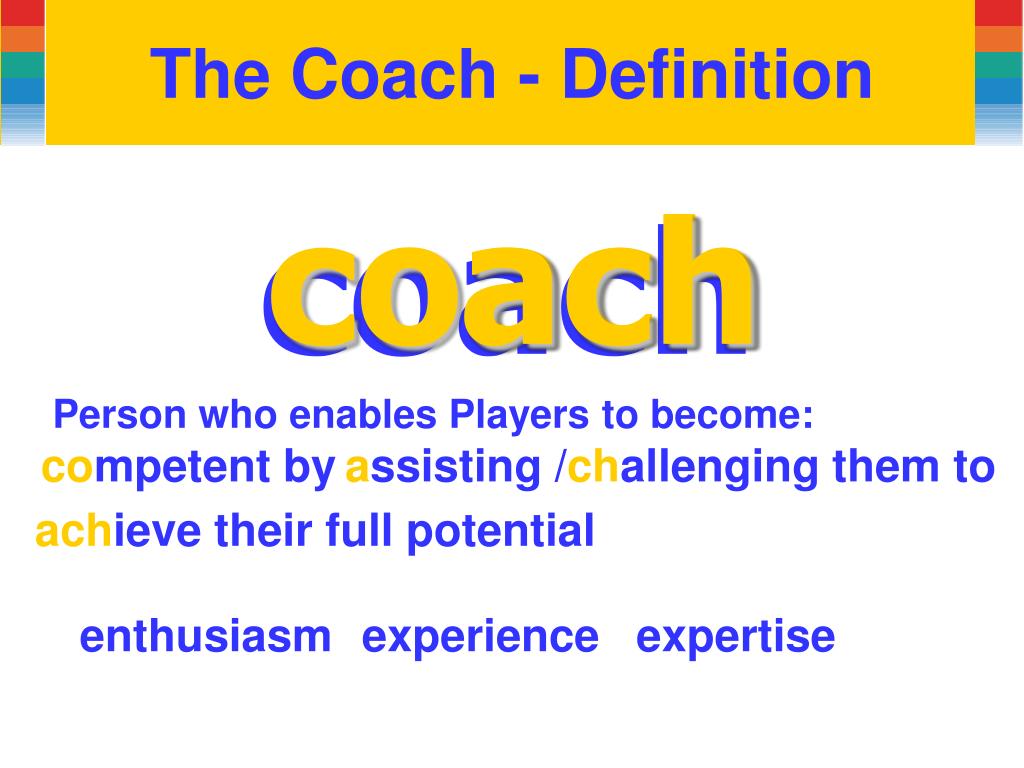 The Coach - Definition

coach

Person who enables Players to become: competent by assisting /challenging them to achieve their full potential

enthusiasm experience expertise